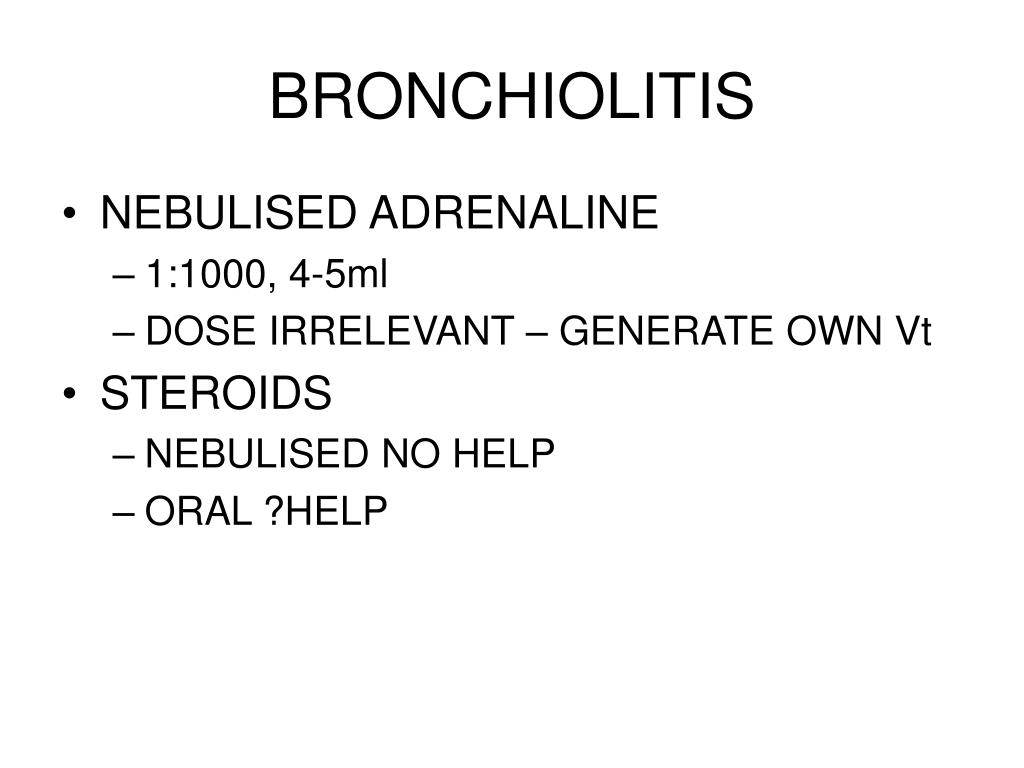 BRONCHIOLITIS

• NEBULISED ADRENALINE
– 1:1000, 4-5ml
– DOSE IRRELEVANT – GENERATE OWN Vt
• STEROIDS
– NEBULISED NO HELP
– ORAL ?HELP